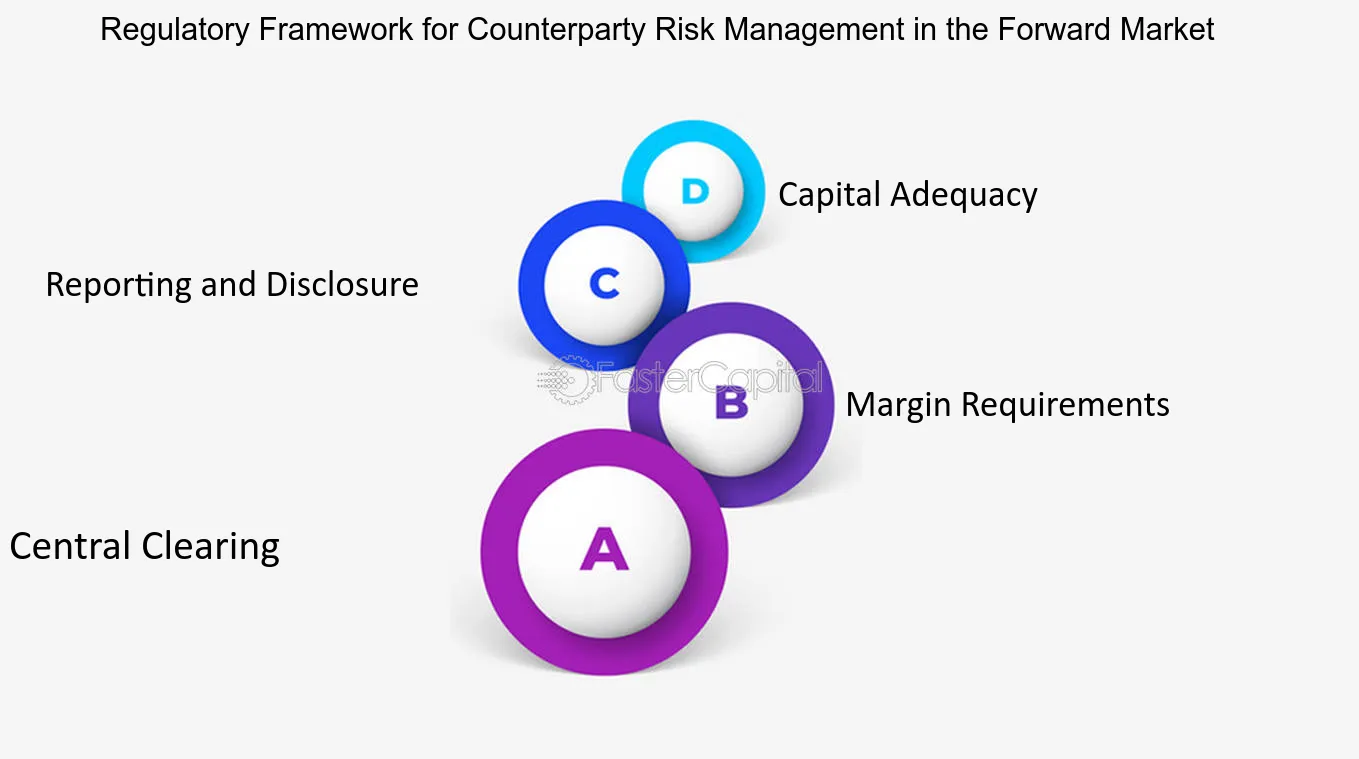 Regulatory Framework for Counterparty Risk Management in the Forward Market

D

Capital Adequacy

Reporting and Disclosure

C

FasterCapital

B

Margin Requirements

Central Clearing

A